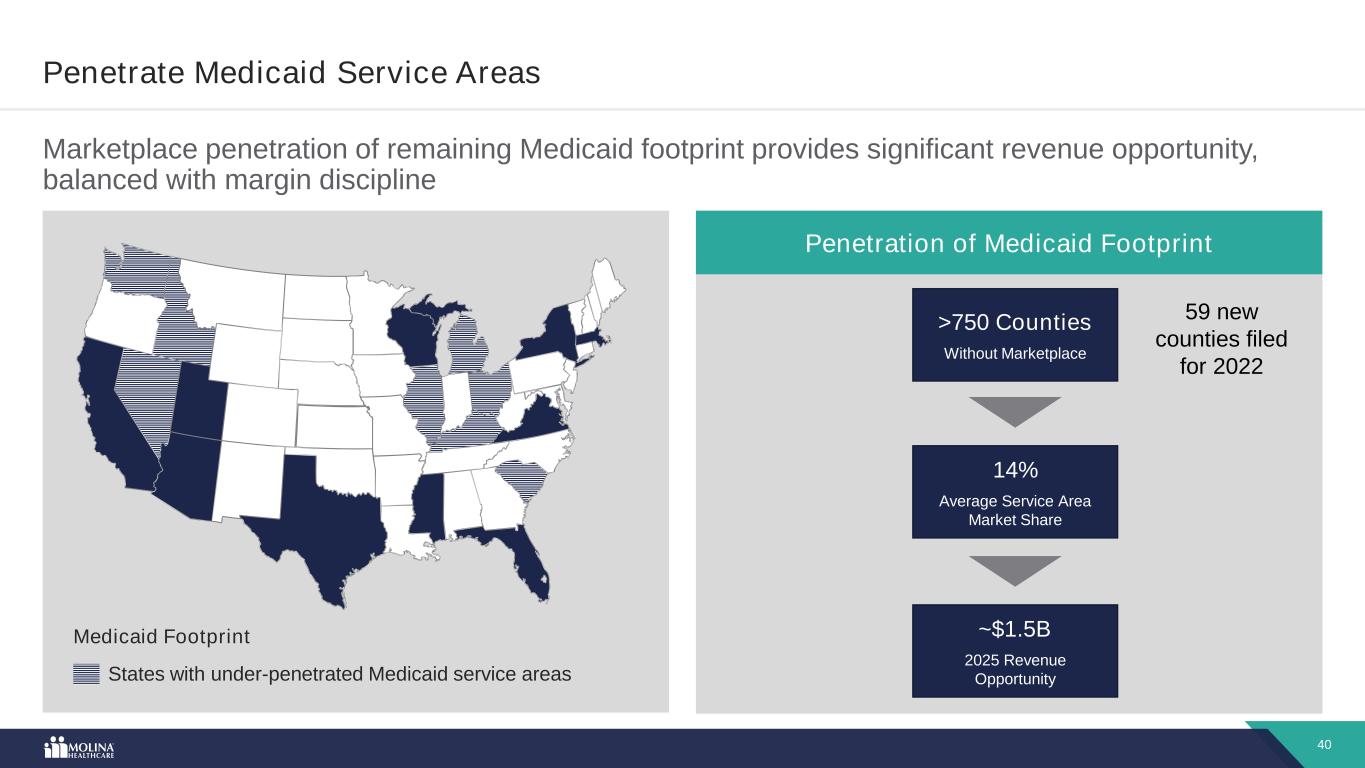 Penetrate Medicaid Service Areas

Marketplace penetration of remaining Medicaid footprint provides significant revenue opportunity, balanced with margin discipline

Medicaid Footprint

States with under-penetrated Medicaid service areas

Penetration of Medicaid Footprint

>750 Counties
Without Marketplace

59 new counties filed for 2022

14%
Average Service Area Market Share

~$1.5B
2025 Revenue Opportunity

MOLINA HEALTHCARE

40